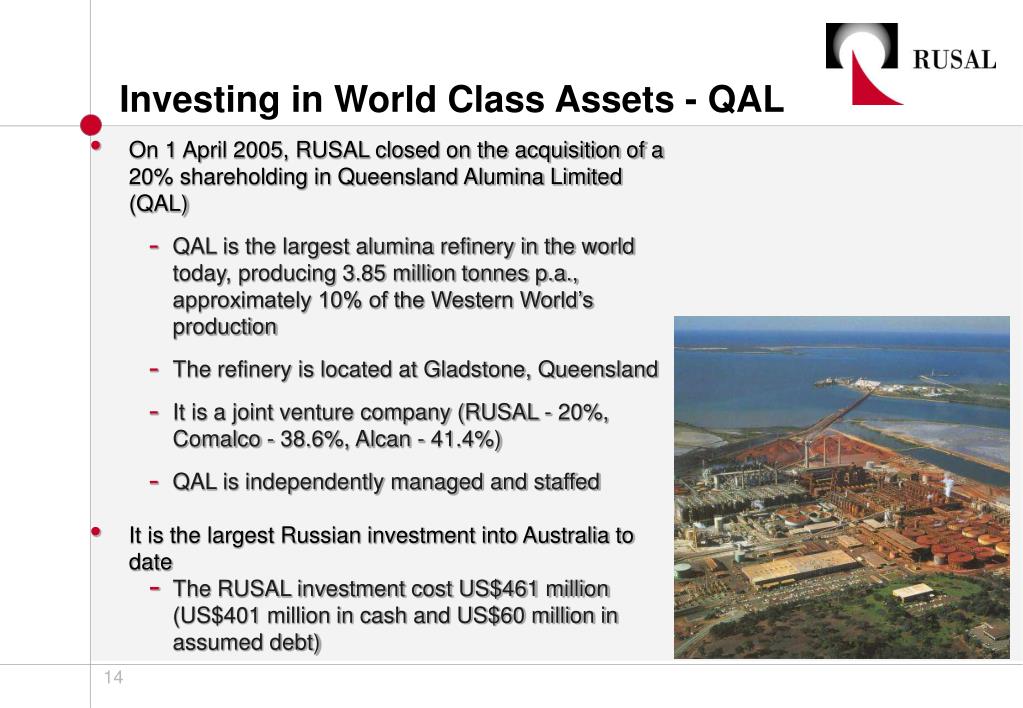 RUSAL

Investing in World Class Assets - QAL

• On 1 April 2005, RUSAL closed on the acquisition of a 20% shareholding in Queensland Alumina Limited (QAL)

- QAL is the largest alumina refinery in the world today, producing 3.85 million tonnes p.a., approximately 10% of the Western World's production

- The refinery is located at Gladstone, Queensland

- It is a joint venture company (RUSAL - 20%, Comalco - 38.6%, Alcan - 41.4%)

- QAL is independently managed and staffed

• It is the largest Russian investment into Australia to date

- The RUSAL investment cost US$461 million (US$401 million in cash and US$60 million in assumed debt)

14